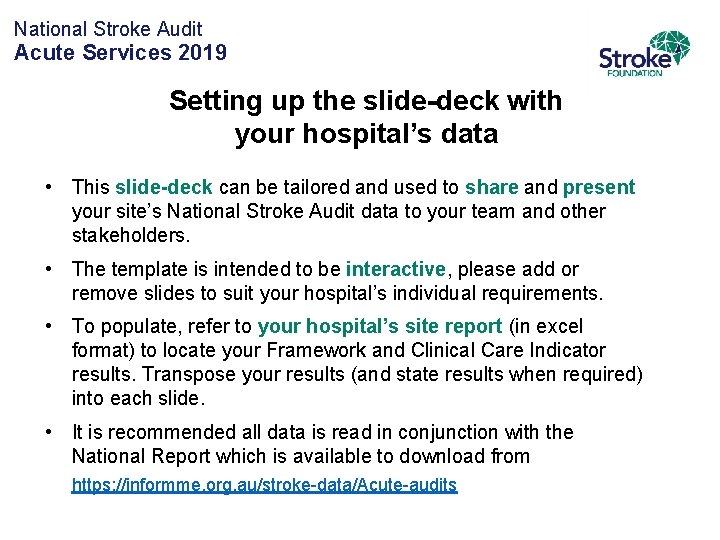 National Stroke Audit
Acute Services 2019

Stroke FOUNDATION

Setting up the slide-deck with your hospital's data

• This slide-deck can be tailored and used to share and present your site's National Stroke Audit data to your team and other stakeholders.

• The template is intended to be interactive, please add or remove slides to suit your hospital's individual requirements.

• To populate, refer to your hospital's site report (in excel format) to locate your Framework and Clinical Care Indicator results. Transpose your results (and state results when required) into each slide.

• It is recommended all data is read in conjunction with the National Report which is available to download from https://informme.org.au/stroke-data/Acute-audits